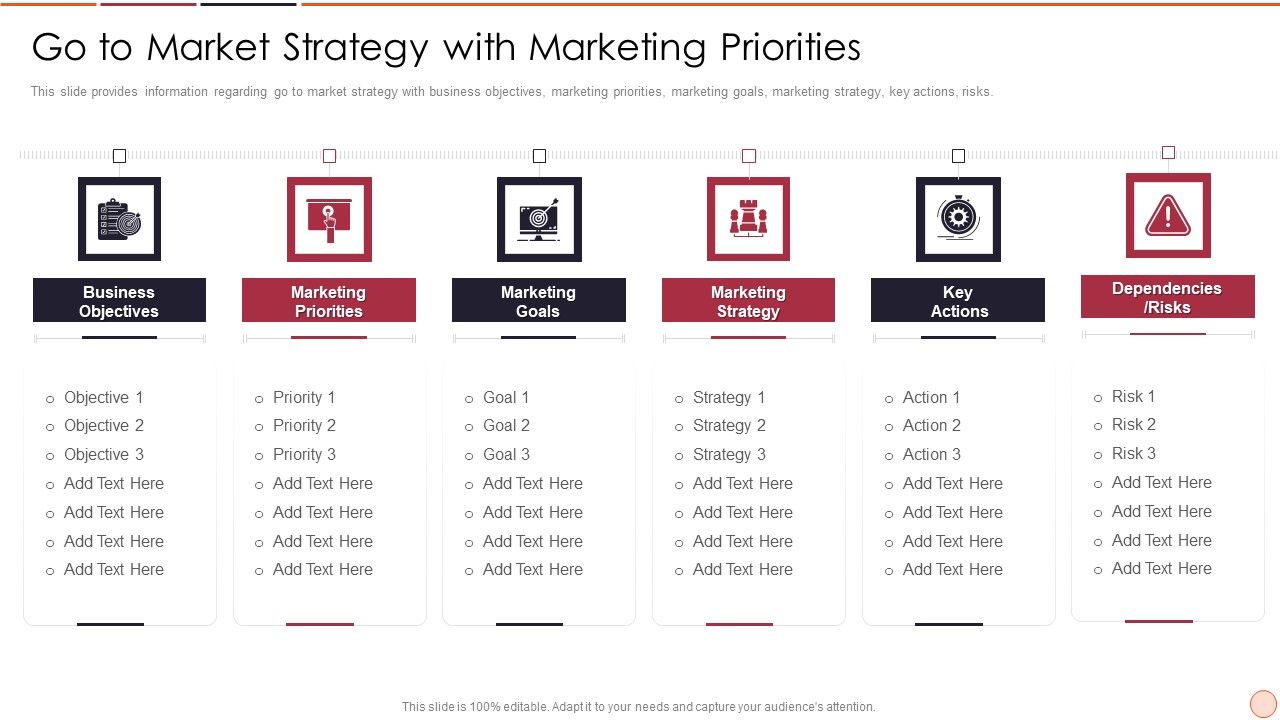 Go to Market Strategy with Marketing Priorities

This slide provides information regarding go to market strategy with business objectives, marketing priorities, marketing goals, marketing strategy, key actions, risks.

Business Objectives

- Objective 1
- Objective 2
- Objective 3
- Add Text Here
- Add Text Here
- Add Text Here
- Add Text Here

Marketing Priorities

- Priority 1
- Priority 2
- Priority 3
- Add Text Here
- Add Text Here
- Add Text Here
- Add Text Here

Marketing Goals

- Goal 1
- Goal 2
- Goal 3
- Add Text Here
- Add Text Here
- Add Text Here
- Add Text Here

Marketing Strategy

- Strategy 1
- Strategy 2
- Strategy 3
- Add Text Here
- Add Text Here
- Add Text Here
- Add Text Here

Key Actions

- Action 1
- Action 2
- Action 3
- Add Text Here
- Add Text Here
- Add Text Here
- Add Text Here

Dependencies /Risks

- Risk 1
- Risk 2
- Risk 3
- Add Text Here
- Add Text Here
- Add Text Here
- Add Text Here

This slide is 100% editable. Adapt it to your needs and capture your audience's attention.